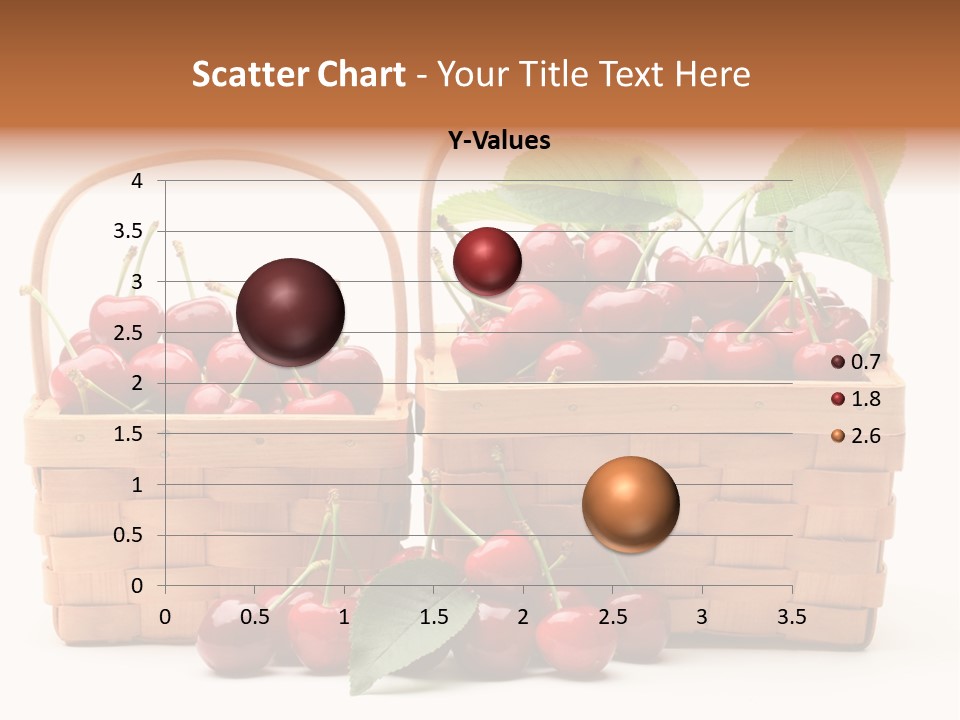 Scatter Chart - Your Title Text Here

Y-Values

4
3.5
3
2.5
2
1.5
1
0.5
0

0 0.5 1 1.5 2 2.5 3 3.5

0.7
1.8
2.6